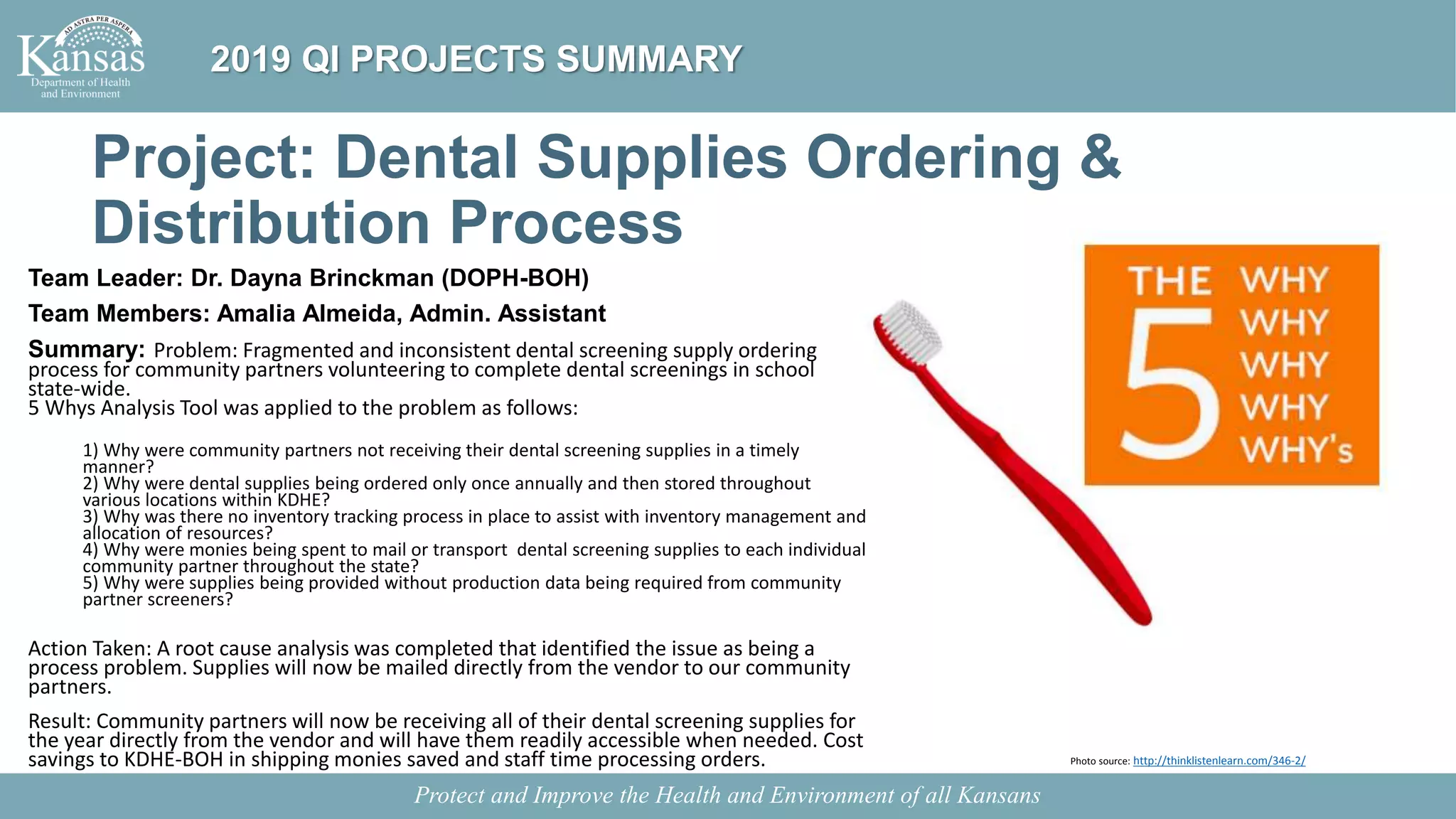 AD ASTRA PER ASPERA
Kansas
Department of Health and Environment

2019 QI PROJECTS SUMMARY

Project: Dental Supplies Ordering & Distribution Process

Team Leader: Dr. Dayna Brinckman (DOPH-BOH)

Team Members: Amalia Almeida, Admin. Assistant

Summary: Problem: Fragmented and inconsistent dental screening supply ordering process for community partners volunteering to complete dental screenings in school state-wide.
5 Whys Analysis Tool was applied to the problem as follows:

1) Why were community partners not receiving their dental screening supplies in a timely manner?
2) Why were dental supplies being ordered only once annually and then stored throughout various locations within KDHE?
3) Why was there no inventory tracking process in place to assist with inventory management and allocation of resources?
4) Why were monies being spent to mail or transport dental screening supplies to each individual community partner throughout the state?
5) Why were supplies being provided without production data being required from community partner screeners?

Action Taken: A root cause analysis was completed that identified the issue as being a process problem. Supplies will now be mailed directly from the vendor to our community partners.

Result: Community partners will now be receiving all of their dental screening supplies for the year directly from the vendor and will have them readily accessible when needed. Cost savings to KDHE-BOH in shipping monies saved and staff time processing orders.

THE 5 WHY WHY WHY WHY WHY's

Photo source: http://thinklistenlearn.com/346-2/

Protect and Improve the Health and Environment of all Kansans